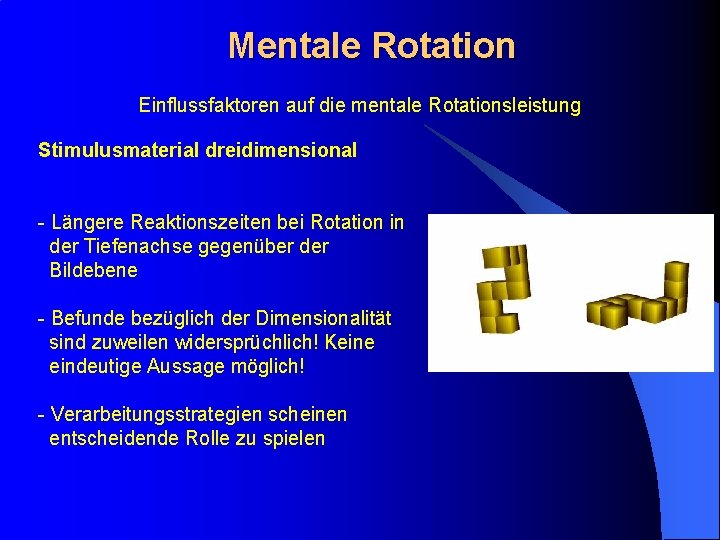 Mentale Rotation

Einflussfaktoren auf die mentale Rotationsleistung

Stimulusmaterial dreidimensional

- Längere Reaktionszeiten bei Rotation in der Tiefenachse gegenüber der Bildebene

- Befunde bezüglich der Dimensionalität sind zuweilen widersprüchlich! Keine eindeutige Aussage möglich!

- Verarbeitungsstrategien scheinen entscheidende Rolle zu spielen